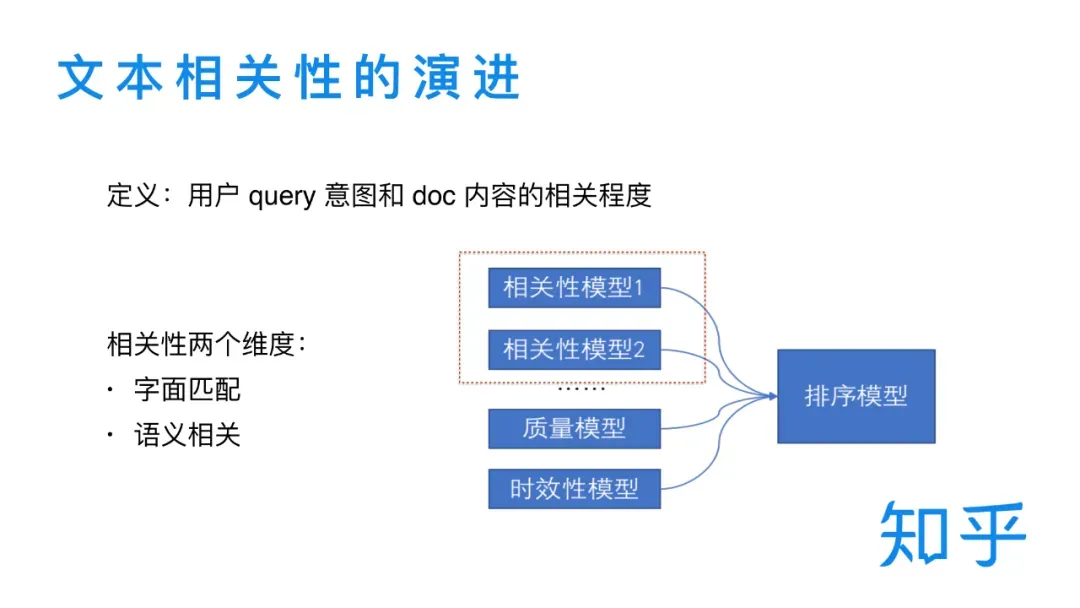 文本相关性的演进

定义：用户 query 意图和 doc 内容的相关程度

相关性两个维度：
· 字面匹配
· 语义相关

相关性模型1

相关性模型2

……

质量模型

时效性模型

排序模型

知乎